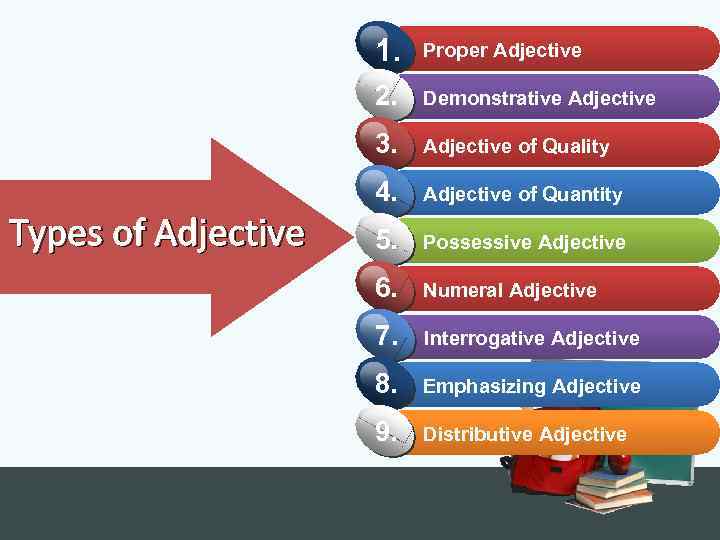 Types of Adjective

1. Proper Adjective
2. Demonstrative Adjective
3. Adjective of Quality
4. Adjective of Quantity
5. Possessive Adjective
6. Numeral Adjective
7. Interrogative Adjective
8. Emphasizing Adjective
9. Distributive Adjective